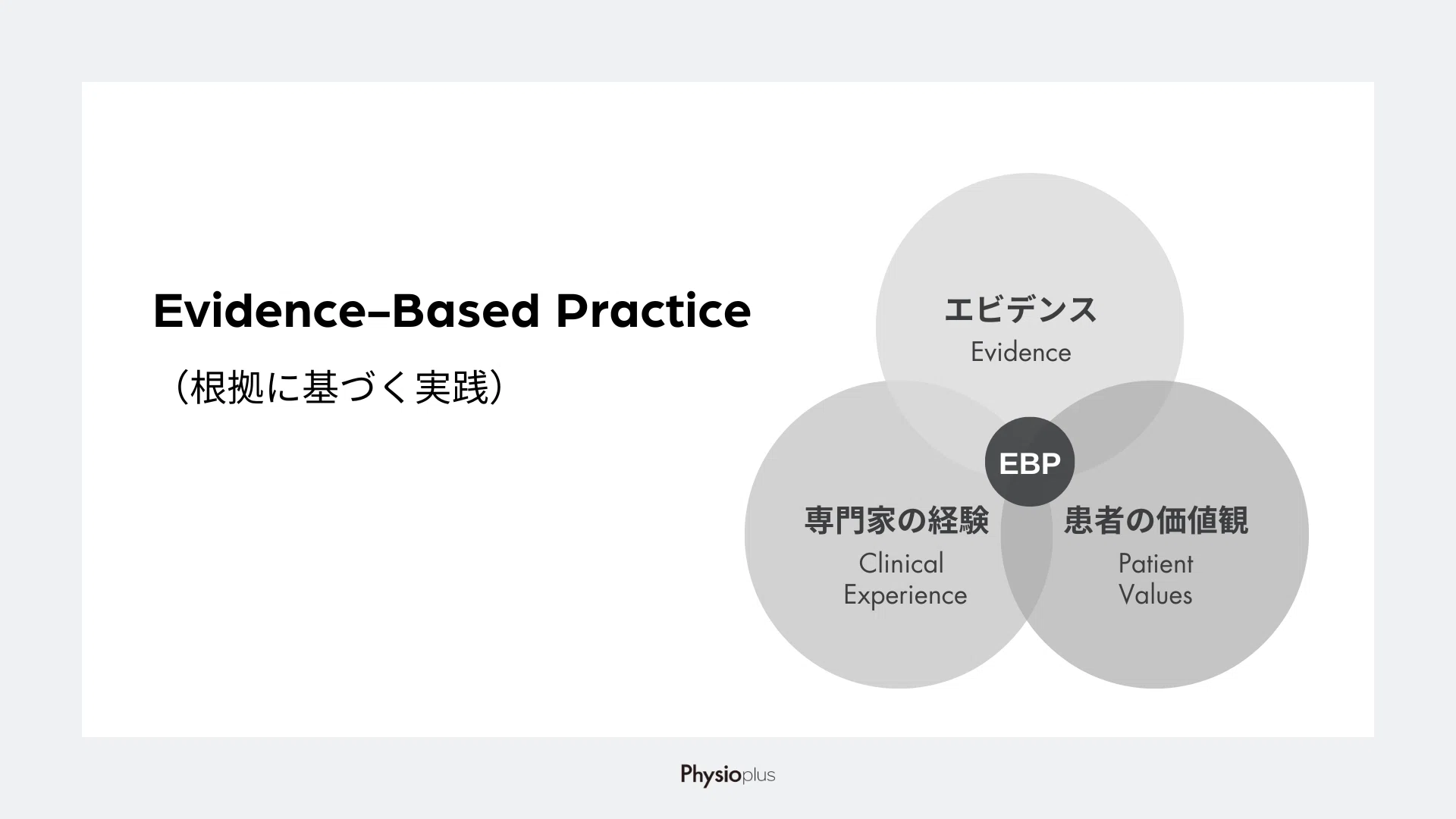 Evidence–Based Practice

（根拠に基づく実践）

エビデンス
Evidence

EBP

専門家の経験
Clinical Experience

患者の価値観
Patient Values

Physioplus